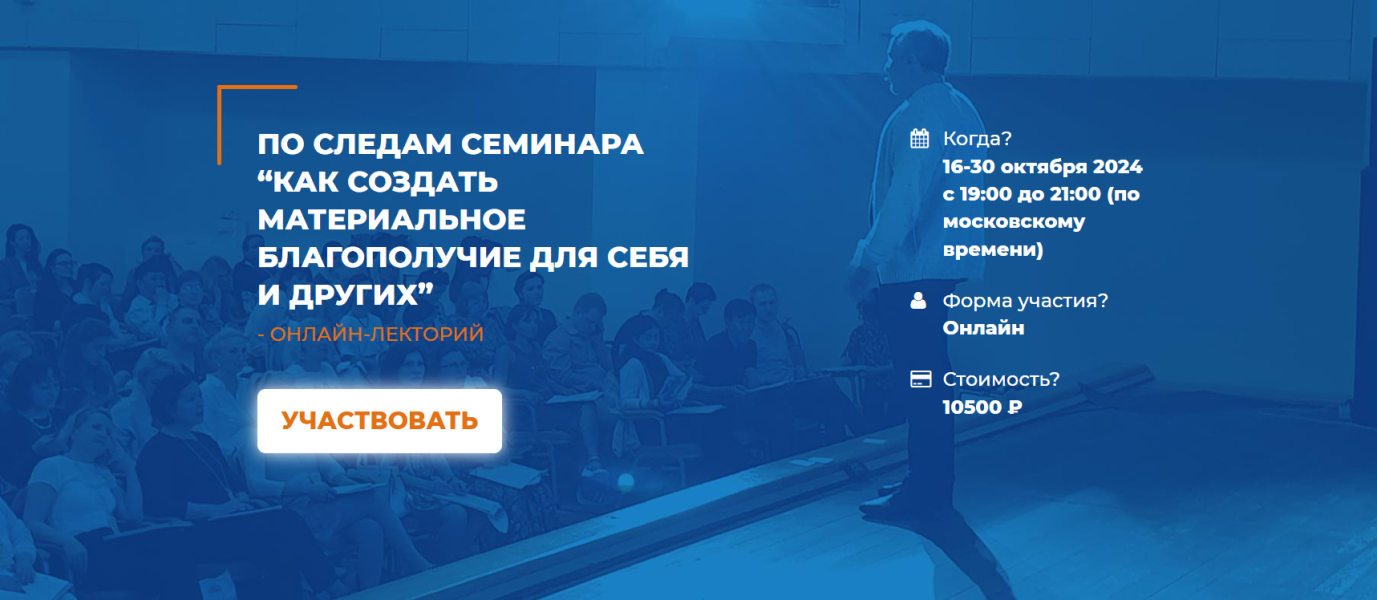 ПО СЛЕДАМ СЕМИНАРА “КАК СОЗДАТЬ МАТЕРИАЛЬНОЕ БЛАГОПОЛУЧИЕ ДЛЯ СЕБЯ И ДРУГИХ”

- ОНЛАЙН-ЛЕКТОРИЙ

УЧАСТВОВАТЬ

Когда?
16-30 октября 2024 с 19:00 до 21:00 (по московскому времени)

Форма участия?
Онлайн

Стоимость?
10500 ₽